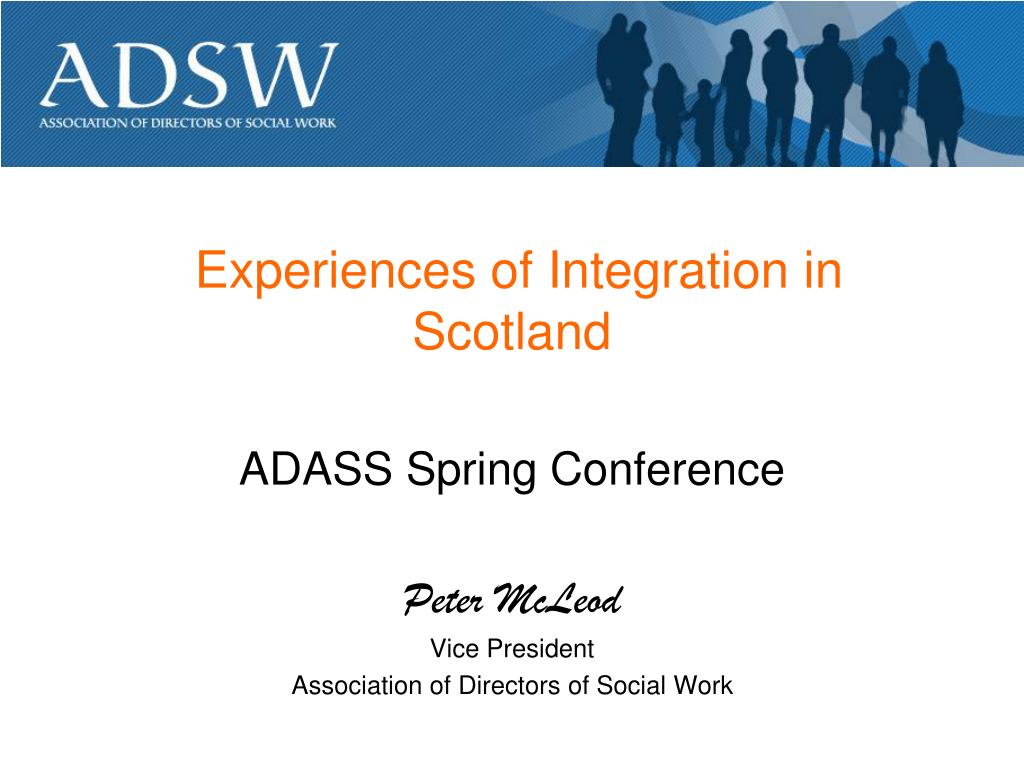 ADSW
ASSOCIATION OF DIRECTORS OF SOCIAL WORK

Experiences of Integration in Scotland

ADASS Spring Conference

Peter McLeod
Vice President
Association of Directors of Social Work